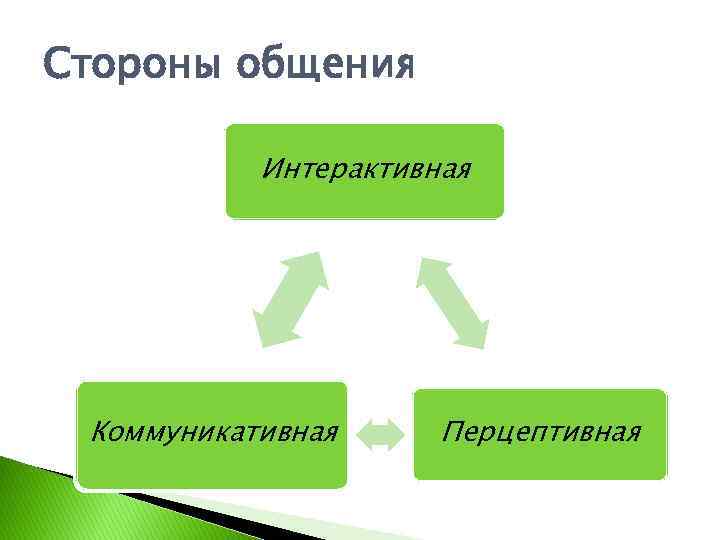 Стороны общения

Интерактивная

Коммуникативная

Перцептивная